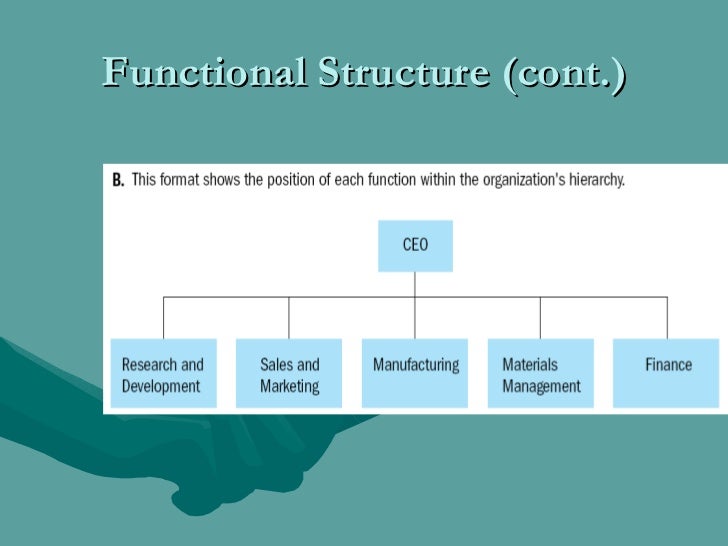 Functional Structure (cont.)

B. This format shows the position of each function within the organization's hierarchy.

CEO

Research and Development

Sales and Marketing

Manufacturing

Materials Management

Finance